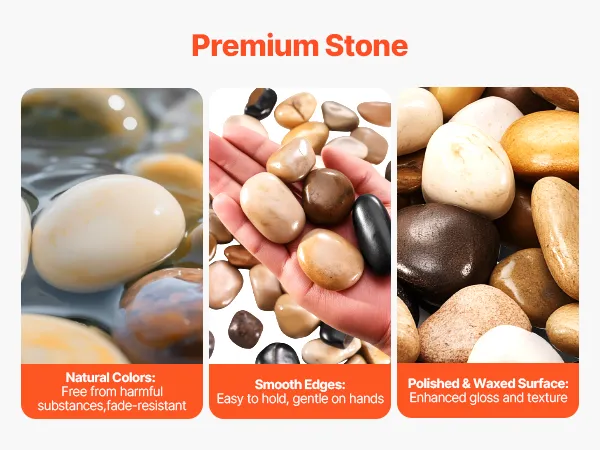 Premium Stone

Natural Colors:
Free from harmful substances,fade-resistant

Smooth Edges:
Easy to hold, gentle on hands

Polished & Waxed Surface:
Enhanced gloss and texture